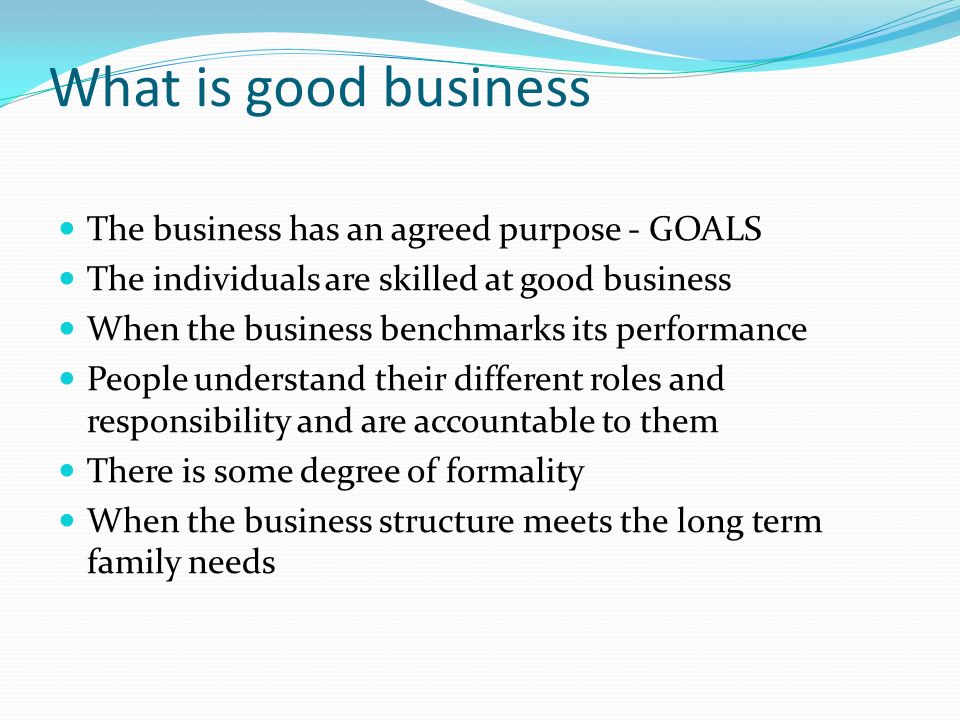 What is good business

- The business has an agreed purpose - GOALS
- The individuals are skilled at good business
- When the business benchmarks its performance
- People understand their different roles and responsibility and are accountable to them
- There is some degree of formality
- When the business structure meets the long term family needs